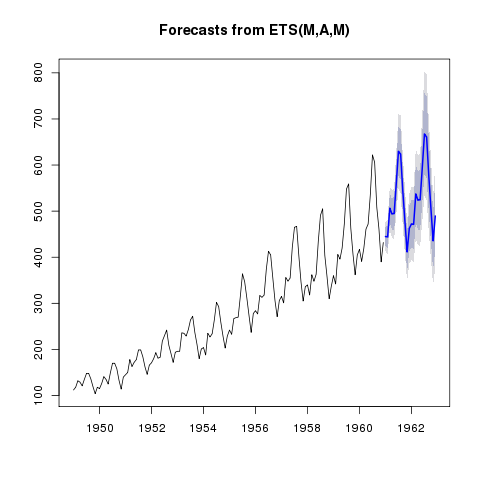 Forecasts from ETS(M,A,M)

800
700
600
500
400
300
200
100

1950
1952
1954
1956
1958
1960
1962